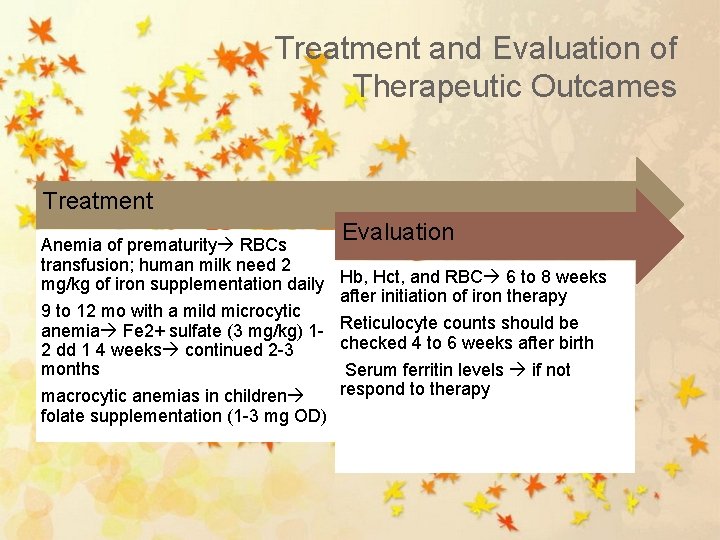 Treatment and Evaluation of Therapeutic Outcames

Treatment

Anemia of prematurity→ RBCs transfusion; human milk need 2 mg/kg of iron supplementation daily

9 to 12 mo with a mild microcytic anemia→ Fe2+ sulfate (3 mg/kg) 1-2 dd 1 4 weeks→ continued 2-3 months

macrocytic anemias in children→ folate supplementation (1-3 mg OD)

Evaluation

Hb, Hct, and RBC→ 6 to 8 weeks after initiation of iron therapy

Reticulocyte counts should be checked 4 to 6 weeks after birth

Serum ferritin levels → if not respond to therapy